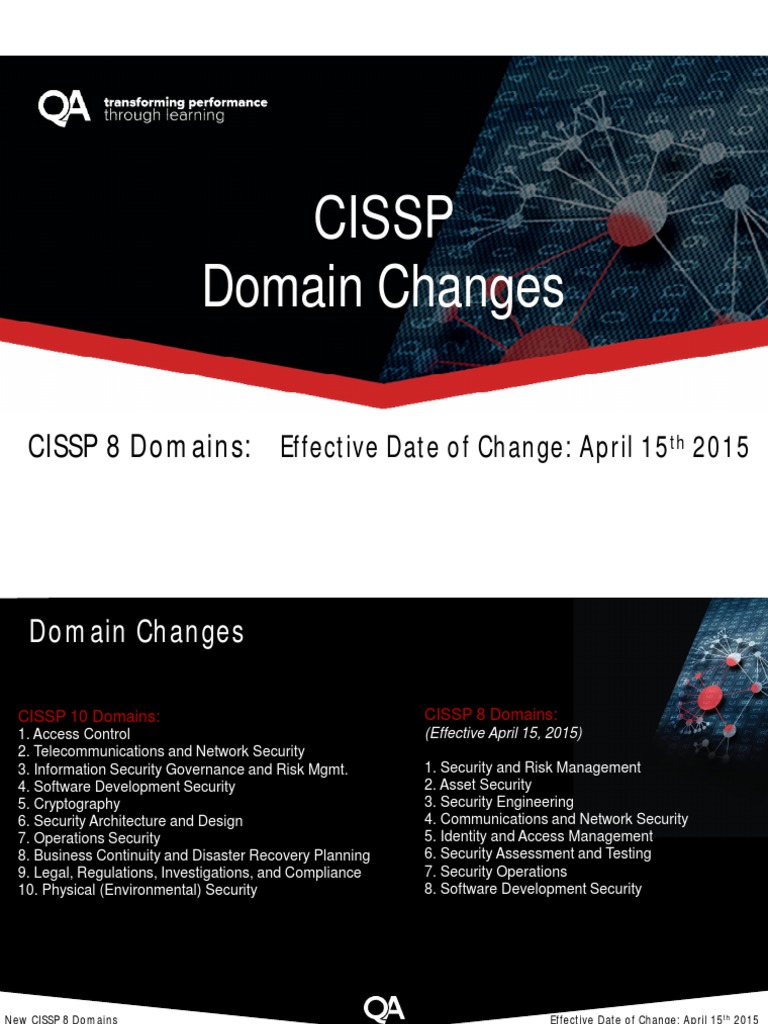 QA transforming performance through learning

CISSP
Domain Changes

CISSP 8 Domains: Effective Date of Change: April 15$^{th}$ 2015

Domain Changes

CISSP 10 Domains:
1. Access Control
2. Telecommunications and Network Security
3. Information Security Governance and Risk Mgmt.
4. Software Development Security
5. Cryptography
6. Security Architecture and Design
7. Operations Security
8. Business Continuity and Disaster Recovery Planning
9. Legal, Regulations, Investigations, and Compliance
10. Physical (Environmental) Security

CISSP 8 Domains:
(Effective April 15, 2015)

1. Security and Risk Management
2. Asset Security
3. Security Engineering
4. Communications and Network Security
5. Identity and Access Management
6. Security Assessment and Testing
7. Security Operations
8. Software Development Security

New CISSP 8 Domains
QA
Effective Date of Change: April 15$^{th}$ 2015